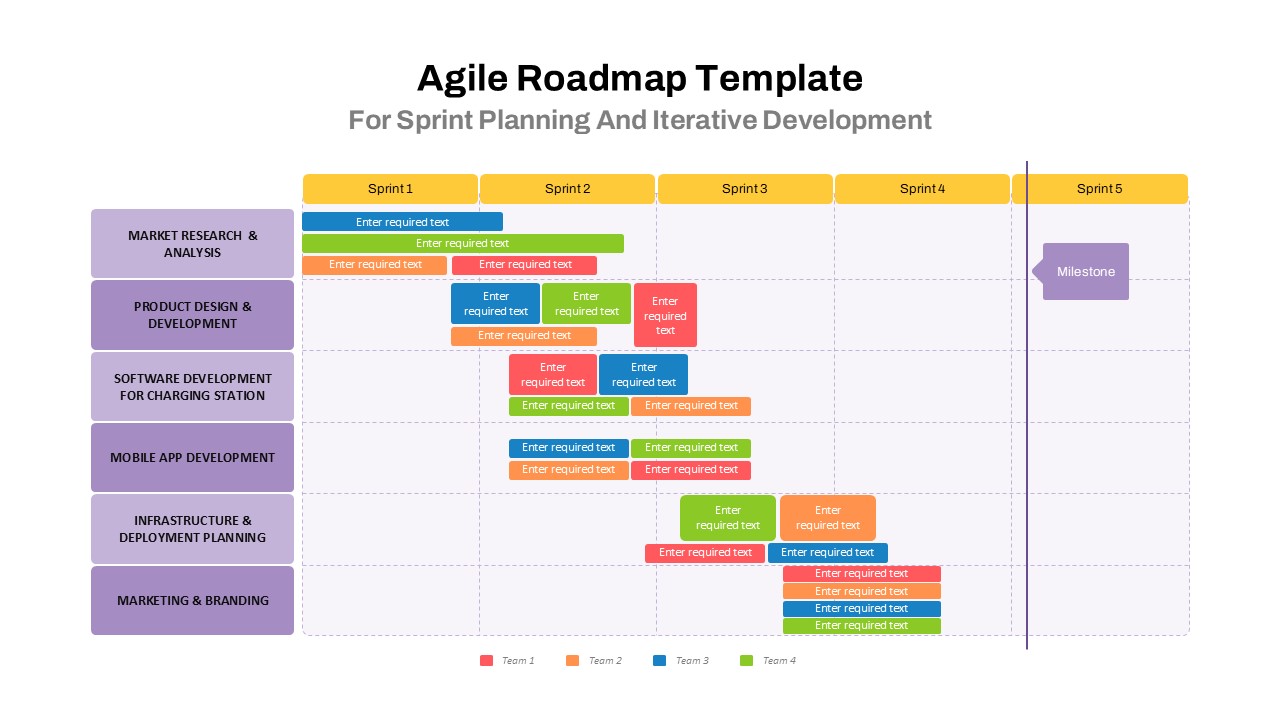 Agile Roadmap Template
For Sprint Planning And Iterative Development

Sprint 1
Sprint 2
Sprint 3
Sprint 4
Sprint 5

MARKET RESEARCH & ANALYSIS
Enter required text
Enter required text
Enter required text
Enter required text

Milestone

PRODUCT DESIGN & DEVELOPMENT
Enter required text
Enter required text
Enter required text
Enter required text

SOFTWARE DEVELOPMENT FOR CHARGING STATION
Enter required text
Enter required text
Enter required text
Enter required text

MOBILE APP DEVELOPMENT
Enter required text
Enter required text
Enter required text
Enter required text

INFRASTRUCTURE & DEPLOYMENT PLANNING
Enter required text
Enter required text
Enter required text
Enter required text

MARKETING & BRANDING
Enter required text
Enter required text
Enter required text
Enter required text

Team 1
Team 2
Team 3
Team 4